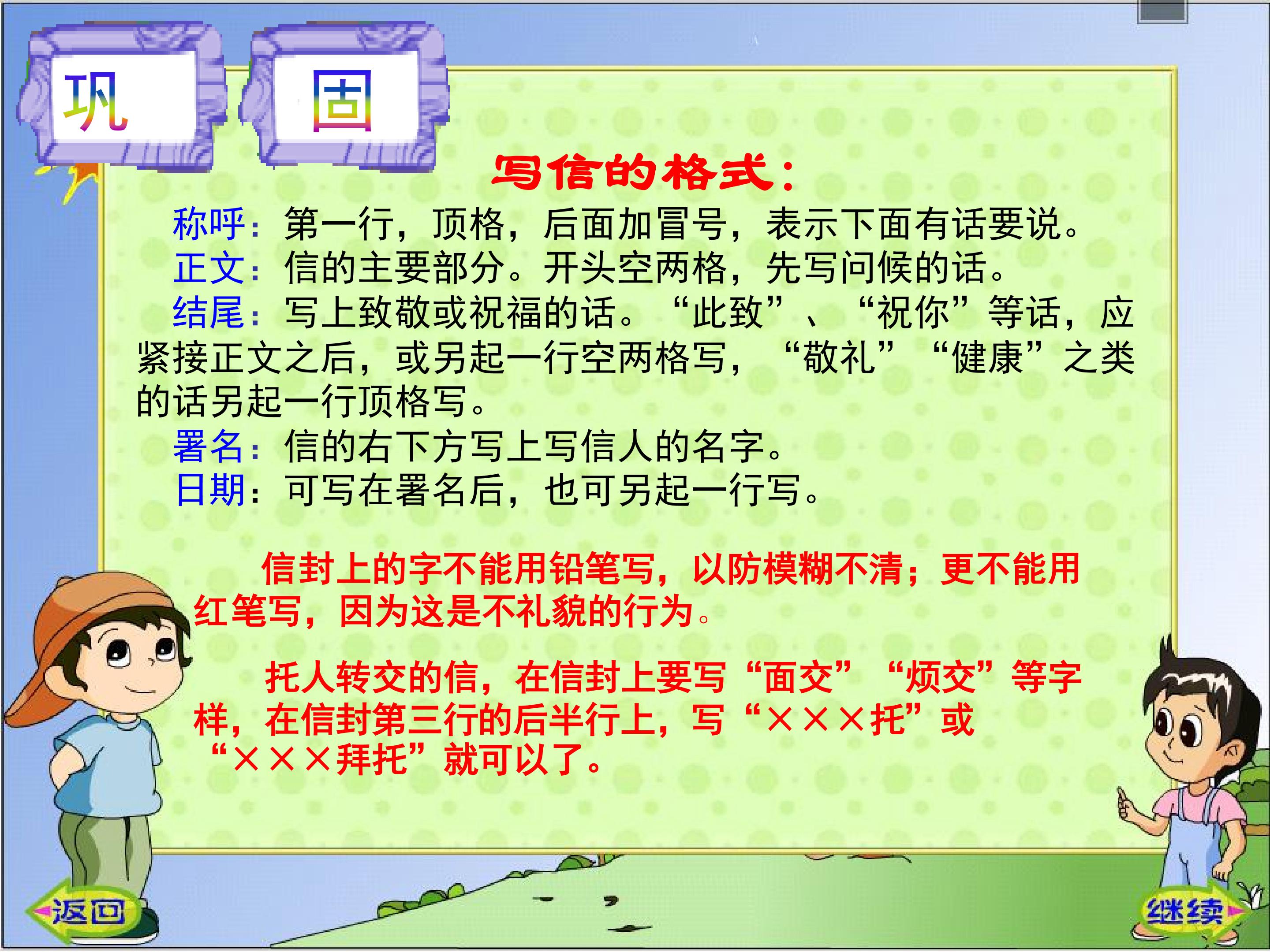 巩 固

写信的格式：

称呼：第一行，顶格，后面加冒号，表示下面有话要说。

正文：信的主要部分。开头空两格，先写问候的话。

结尾：写上致敬或祝福的话。“此致”、“祝你”等话，应紧接正文之后，或另起一行空两格写，“敬礼”“健康”之类的话另起一行顶格写。

署名：信的右下方写上写信人的名字。

日期：可写在署名后，也可另起一行写。

信封上的字不能用铅笔写，以防模糊不清；更不能用红笔写，因为这是不礼貌的行为。

托人转交的信，在信封上要写“面交”“烦交”等字样，在信封第三行的后半行上，写“×××托”或“×××拜托”就可以了。

返回

继续